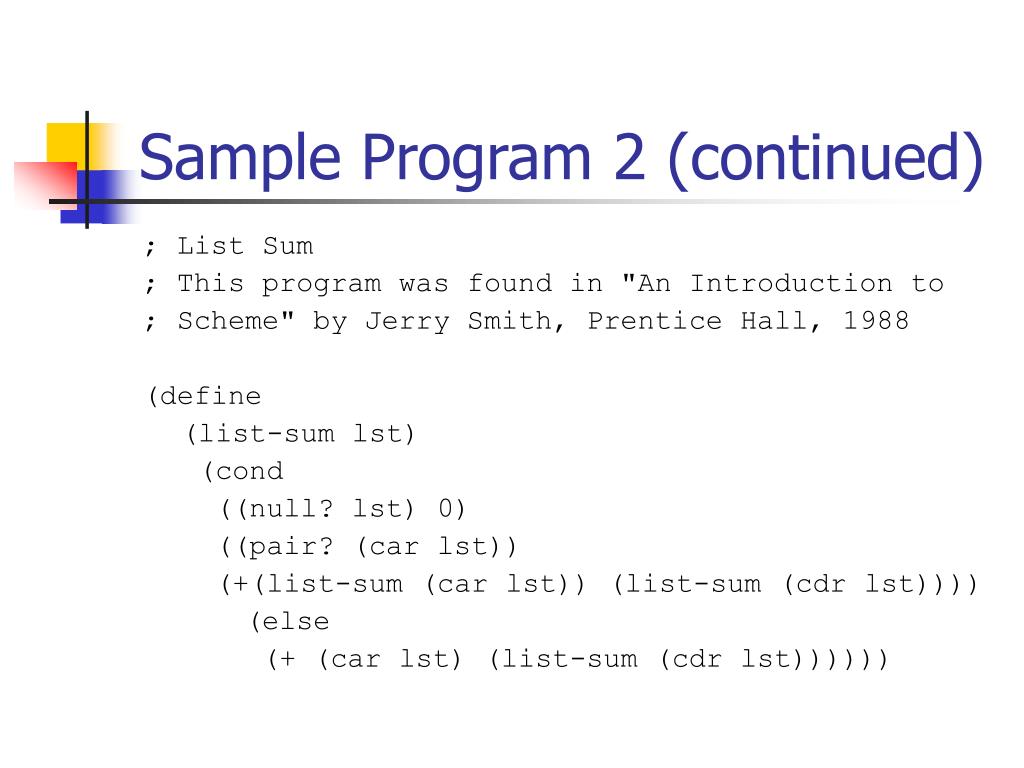 Sample Program 2 (continued)

; List Sum
; This program was found in "An Introduction to
; Scheme" by Jerry Smith, Prentice Hall, 1988

(define
  (list-sum lst)
   (cond
    ((null? lst) 0)
    ((pair? (car lst))
    (+(list-sum (car lst)) (list-sum (cdr lst))))
      (else
       (+ (car lst) (list-sum (cdr lst))))))